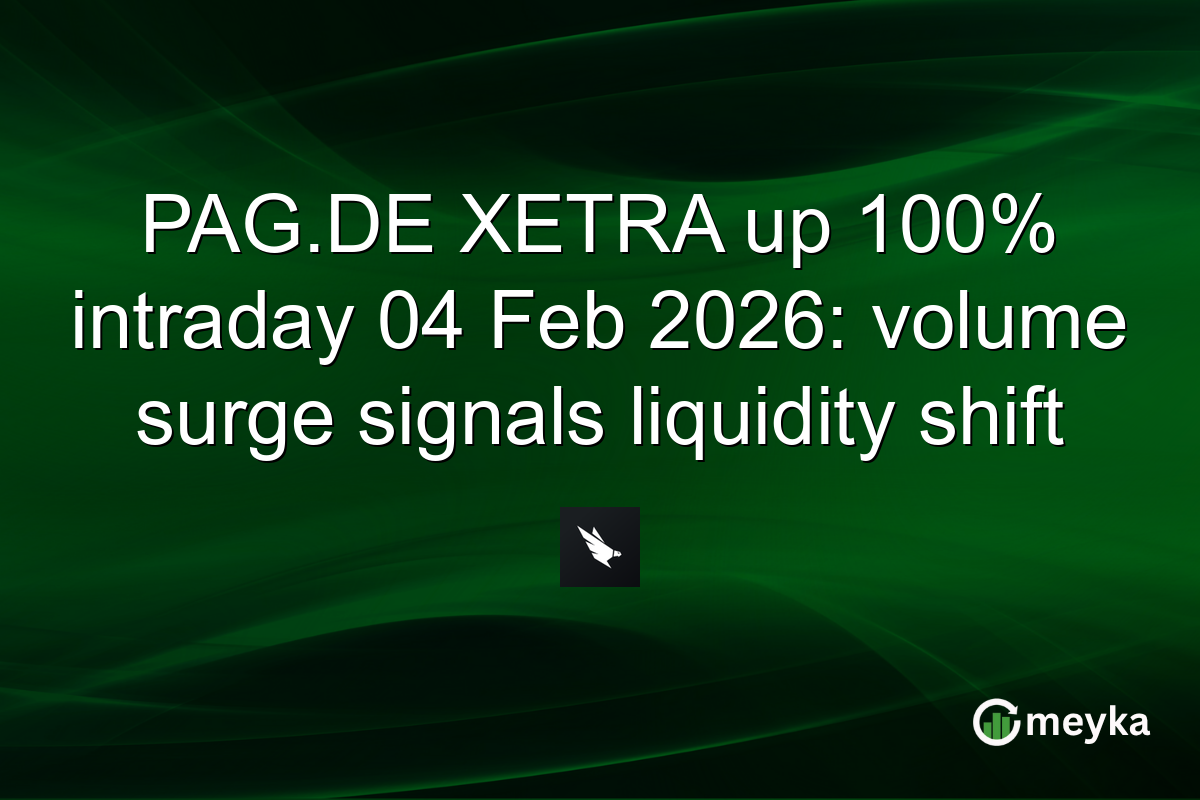 PAG.DE XETRA up 100% intraday 04 Feb 2026: volume surge signals liquidity shift

meyka